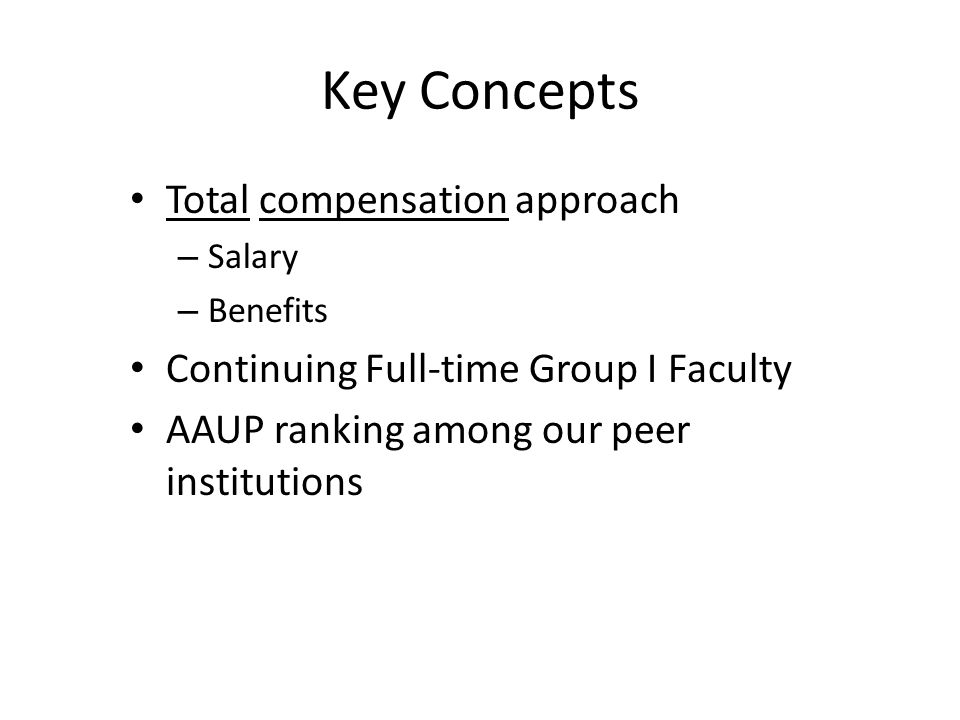 Key Concepts

• Total compensation approach
– Salary
– Benefits
• Continuing Full-time Group I Faculty
• AAUP ranking among our peer institutions